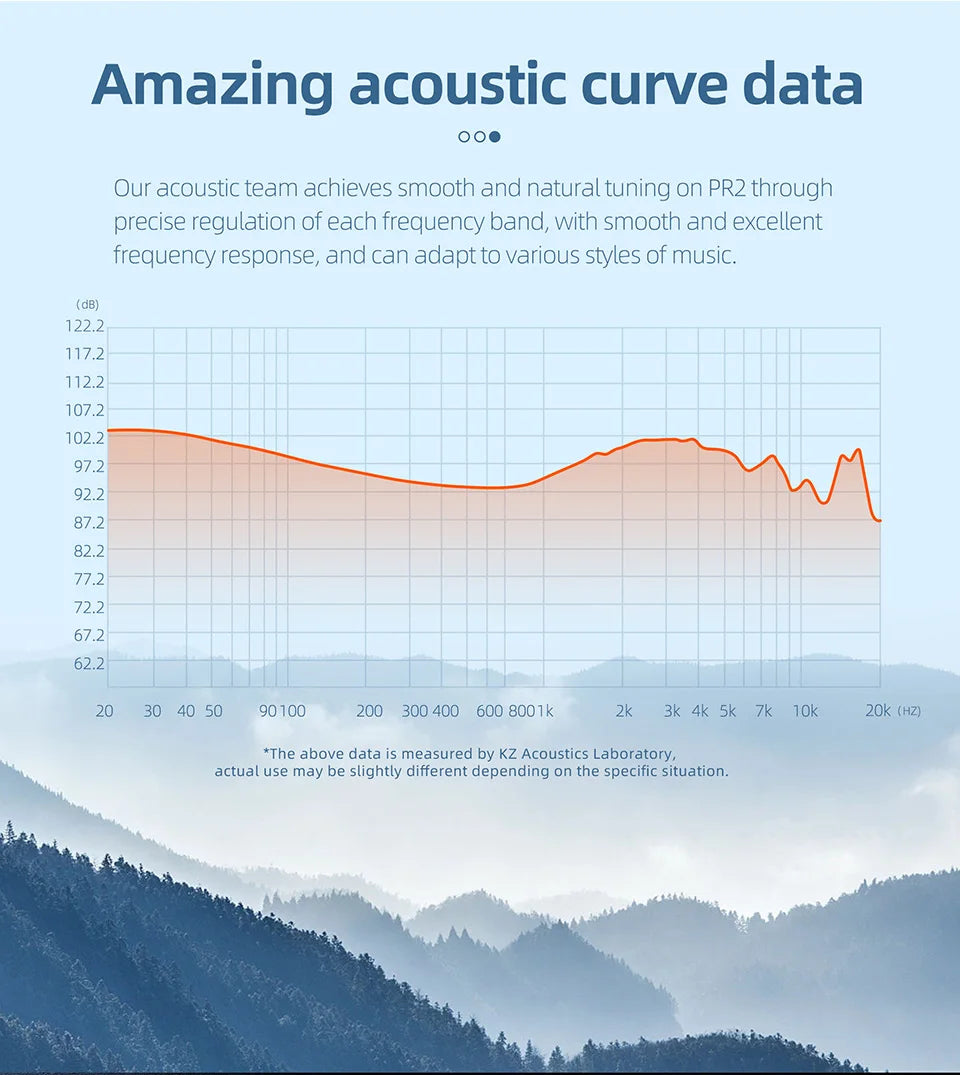 Amazing acoustic curve data

Our acoustic team achieves smooth and natural tuning on PR2 through precise regulation of each frequency band, with smooth and excellent frequency response, and can adapt to various styles of music.

(dB)
122.2
117.2
112.2
107.2
102.2
97.2
92.2
87.2
82.2
77.2
72.2
67.2
62.2

20 30 40 50 90 100 200 300 400 600 800 1k 2k 3k 4k 5k 7k 10k 20k (HZ)

*The above data is measured by KZ Acoustics Laboratory, actual use may be slightly different depending on the specific situation.